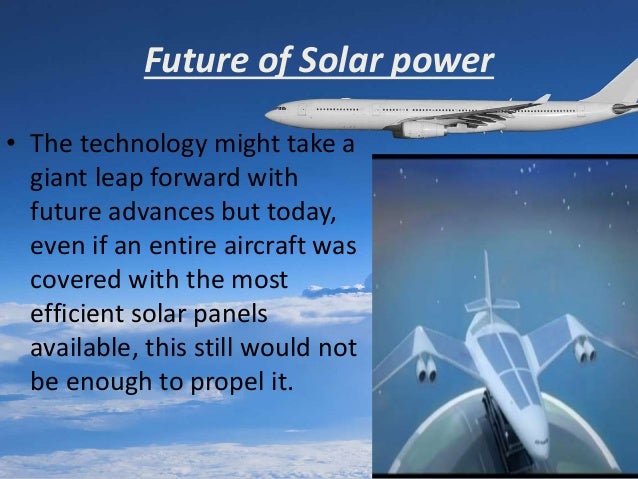 Future of Solar power

• The technology might take a giant leap forward with future advances but today, even if an entire aircraft was covered with the most efficient solar panels available, this still would not be enough to propel it.